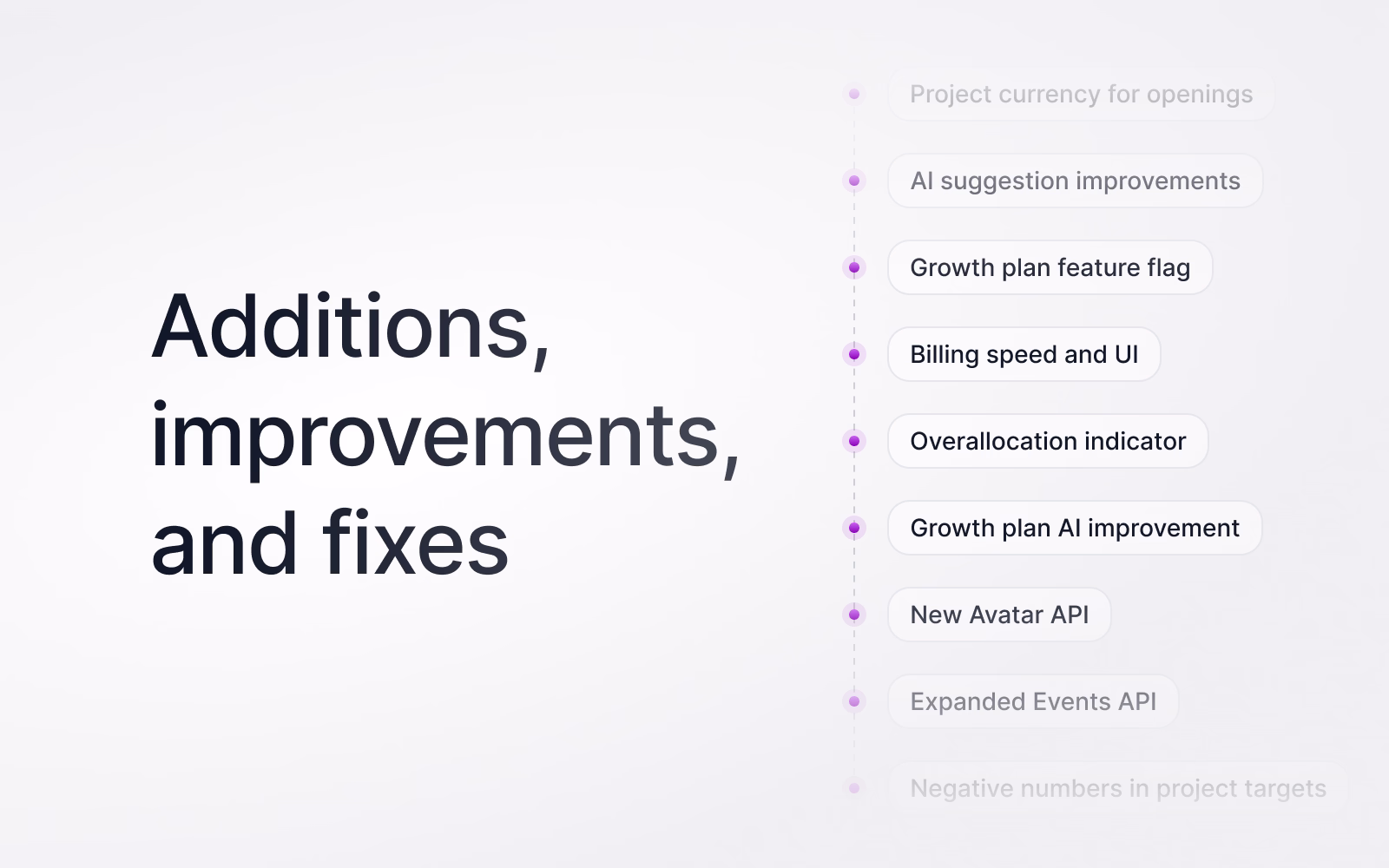 Additions, improvements, and fixes

Project currency for openings

AI suggestion improvements

Growth plan feature flag

Billing speed and UI

Overallocation indicator

Growth plan AI improvement

New Avatar API

Expanded Events API

Negative numbers in project targets